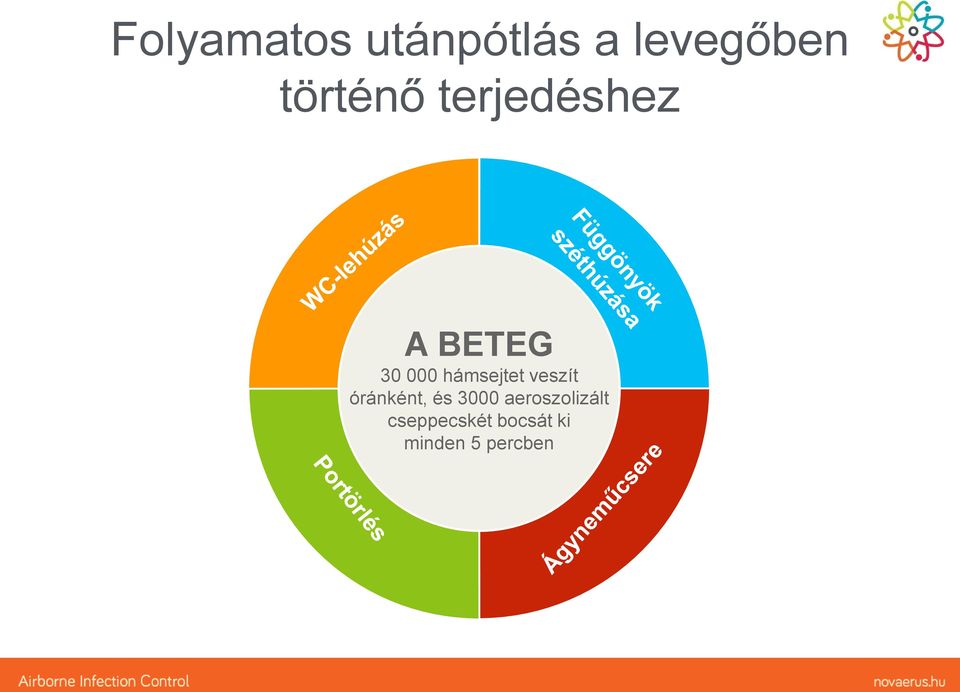 Folyamatos utánpótlás a levegőben történő terjedéshez

WC-lehúzás

Függönyök széthúzása

A BETEG
30 000 hámsejtet veszít óránként, és 3000 aeroszolizált cseppecskét bocsát ki minden 5 percben

Portörlés

Ágyneműcsere

Airborne Infection Control

novaerus.hu